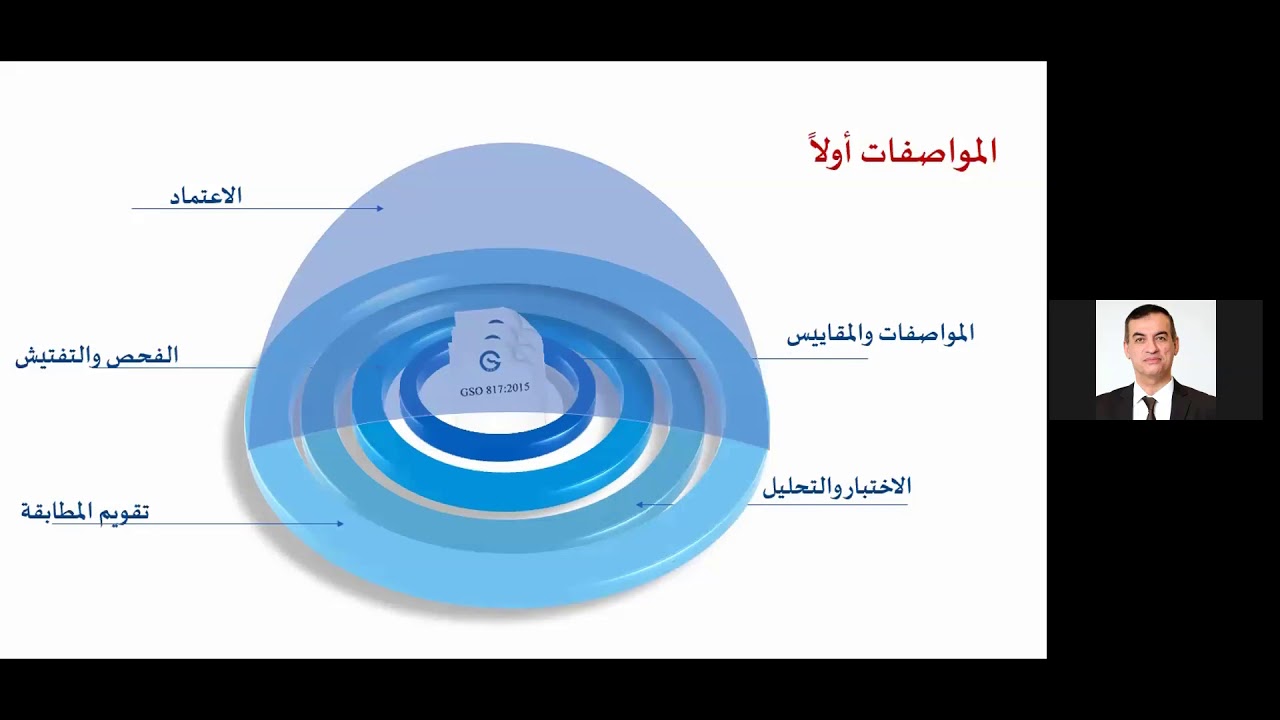 المواصفات أولاً

الاعتماد

المواصفات والمقاييس

الفحص والتفتيش

GSO 817:2015

الاختبار والتحليل

تقويم المطابقة